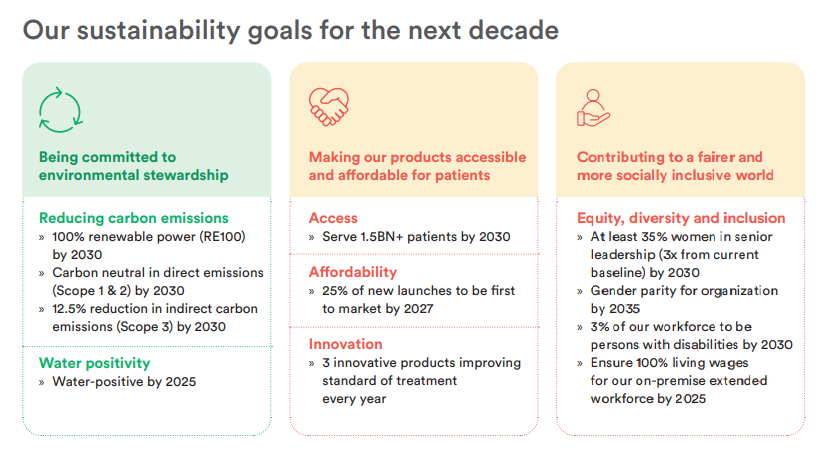 Our sustainability goals for the next decade

Being committed to environmental stewardship

Reducing carbon emissions
» 100% renewable power (RE100) by 2030
» Carbon neutral in direct emissions (Scope 1 & 2) by 2030
» 12.5% reduction in indirect carbon emissions (Scope 3) by 2030

Water positivity
» Water-positive by 2025

Making our products accessible and affordable for patients

Access
» Serve 1.5BN+ patients by 2030

Affordability
» 25% of new launches to be first to market by 2027

Innovation
» 3 innovative products improving standard of treatment every year

Contributing to a fairer and more socially inclusive world

Equity, diversity and inclusion
» At least 35% women in senior leadership (3x from current baseline) by 2030
» Gender parity for organization by 2035
» 3% of our workforce to be persons with disabilities by 2030
» Ensure 100% living wages for our on-premise extended workforce by 2025